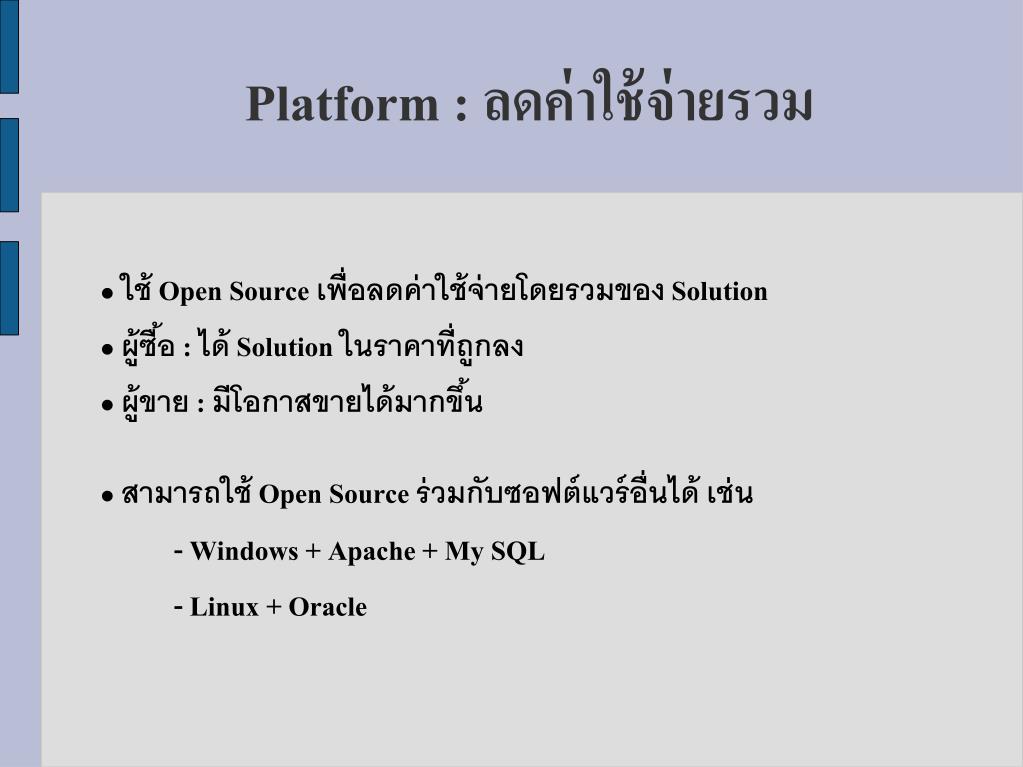 Platform : ลดค่าใช้จ่ายรวม

● ใช้ Open Source เพื่อลดค่าใช้จ่ายโดยรวมของ Solution
● ผู้ซื้อ : ได้ Solution ในราคาที่ถูกลง
● ผู้ขาย : มีโอกาสขายได้มากขึ้น

● สามารถใช้ Open Source ร่วมกับซอฟต์แวร์อื่นได้ เช่น

- Windows + Apache + My SQL

- Linux + Oracle